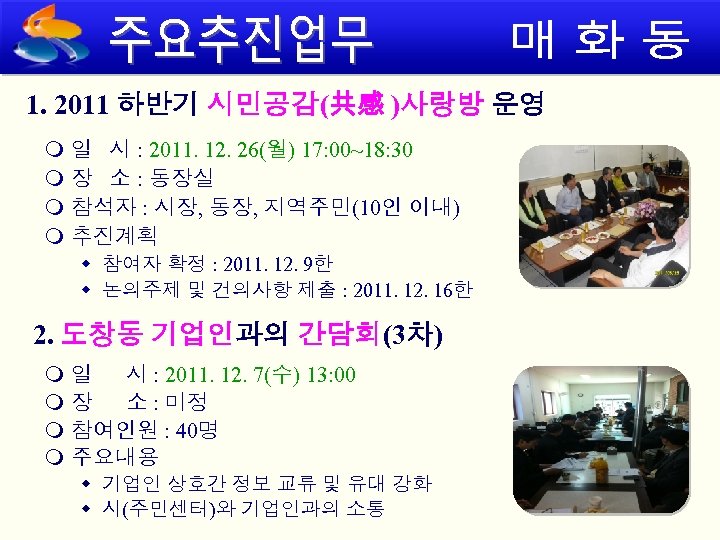 주요추진업무 매 화 동

1. 2011 하반기 시민공감(共感)사랑방 운영

❍ 일 시 : 2011. 12. 26(월) 17:00~18:30
❍ 장 소 : 동장실
❍ 참석자 : 시장, 동장, 지역주민(10인 이내)
❍ 추진계획
◆ 참여자 확정 : 2011. 12. 9한
◆ 논의주제 및 건의사항 제출 : 2011. 12. 16한

2. 도창동 기업인과의 간담회(3차)

❍ 일 시 : 2011. 12. 7(수) 13:00
❍ 장 소 : 미정
❍ 참여인원 : 40명
❍ 주요내용
◆ 기업인 상호간 정보 교류 및 유대 강화
◆ 시(주민센터)와 기업인과의 소통